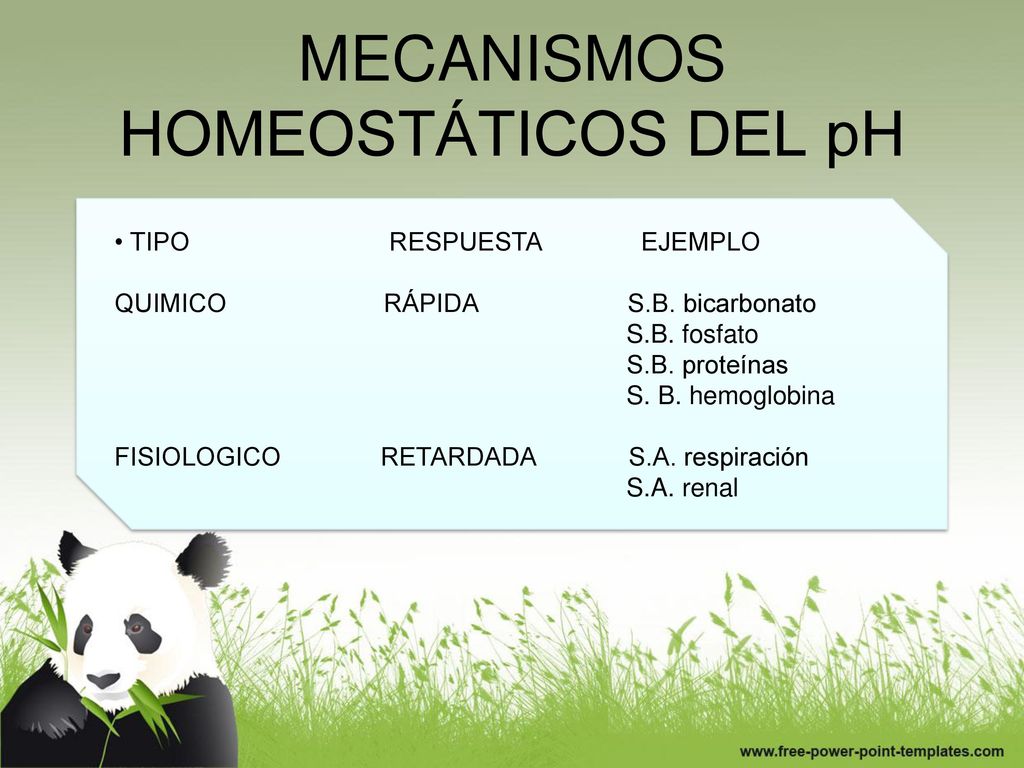 MECANISMOS HOMEOSTÁTICOS DEL pH

| • TIPO | RESPUESTA | EJEMPLO |
|---|---|---|
| QUIMICO | RÁPIDA | S.B. bicarbonato |
| | | S.B. fosfato |
| | | S.B. proteínas |
| | | S. B. hemoglobina |
| FISIOLOGICO | RETARDADA | S.A. respiración |
| | | S.A. renal |

www.free-power-point-templates.com